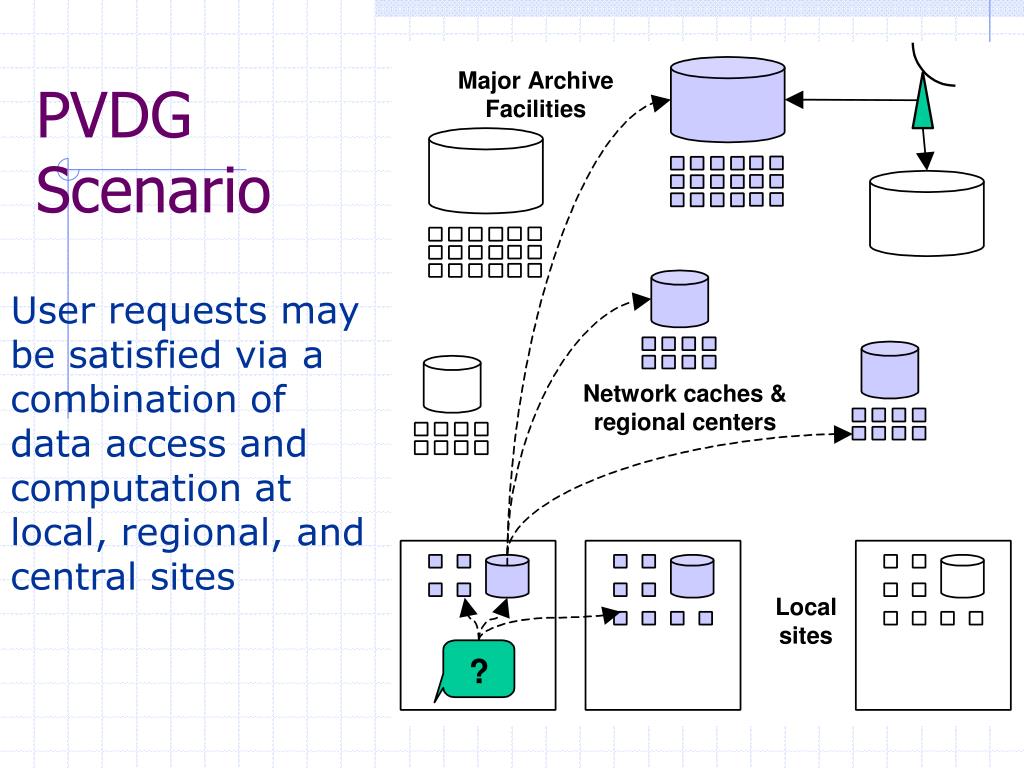 PVDG Scenario

User requests may be satisfied via a combination of data access and computation at local, regional, and central sites

Major Archive Facilities

Network caches & regional centers

Local sites

?